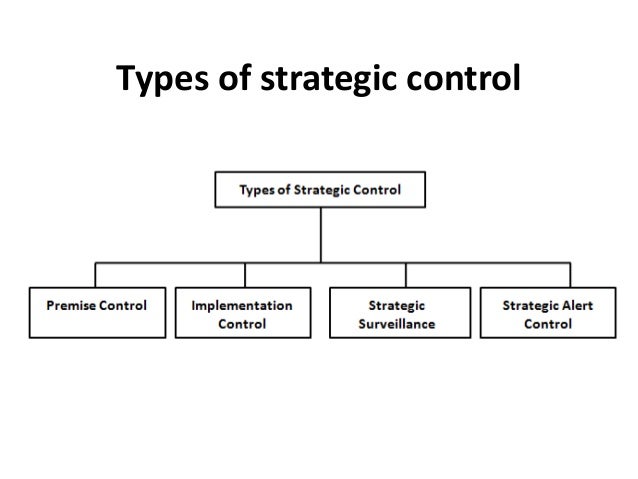 Types of strategic control

Types of Strategic Control

Premise Control

Implementation Control

Strategic Surveillance

Strategic Alert Control